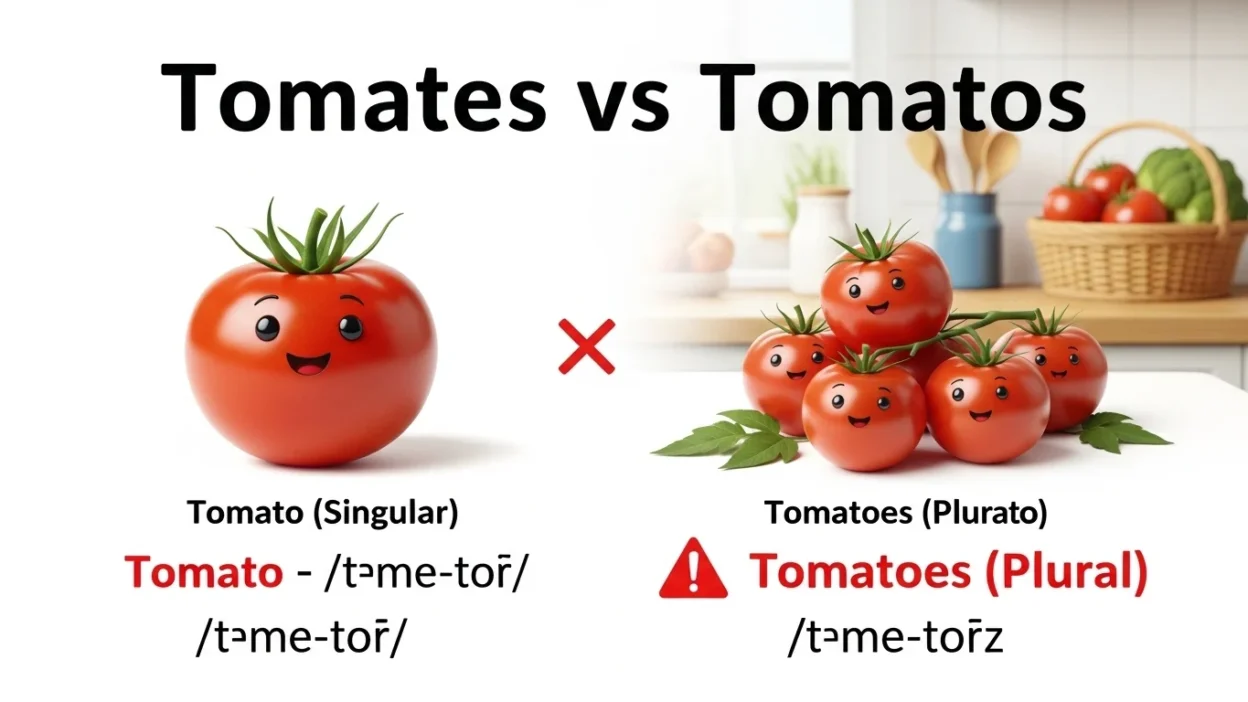 Tomates vs Tomatos

Tomato (Singular)

Tomato - /tᵊme-tor̄/

/tᵊme-tor̄/

Tomatoes (Plurato)

Tomatoes (Plural)

/tᵊme-tor̄z